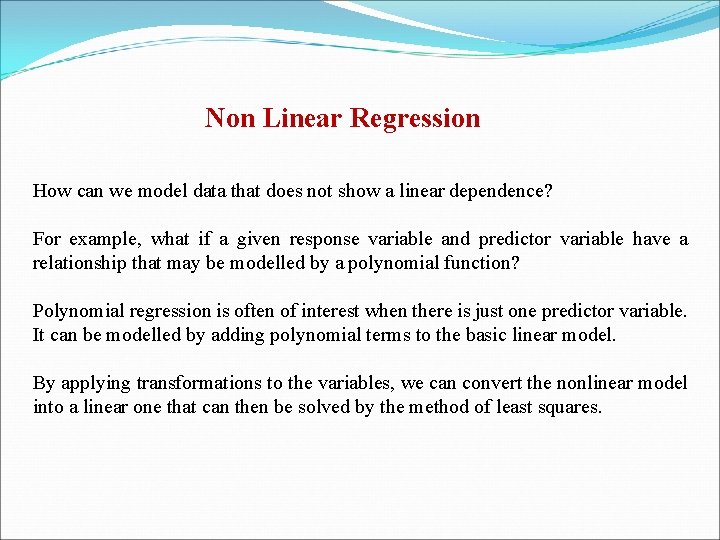 Non Linear Regression

How can we model data that does not show a linear dependence?

For example, what if a given response variable and predictor variable have a relationship that may be modelled by a polynomial function?

Polynomial regression is often of interest when there is just one predictor variable. It can be modelled by adding polynomial terms to the basic linear model.

By applying transformations to the variables, we can convert the nonlinear model into a linear one that can then be solved by the method of least squares.